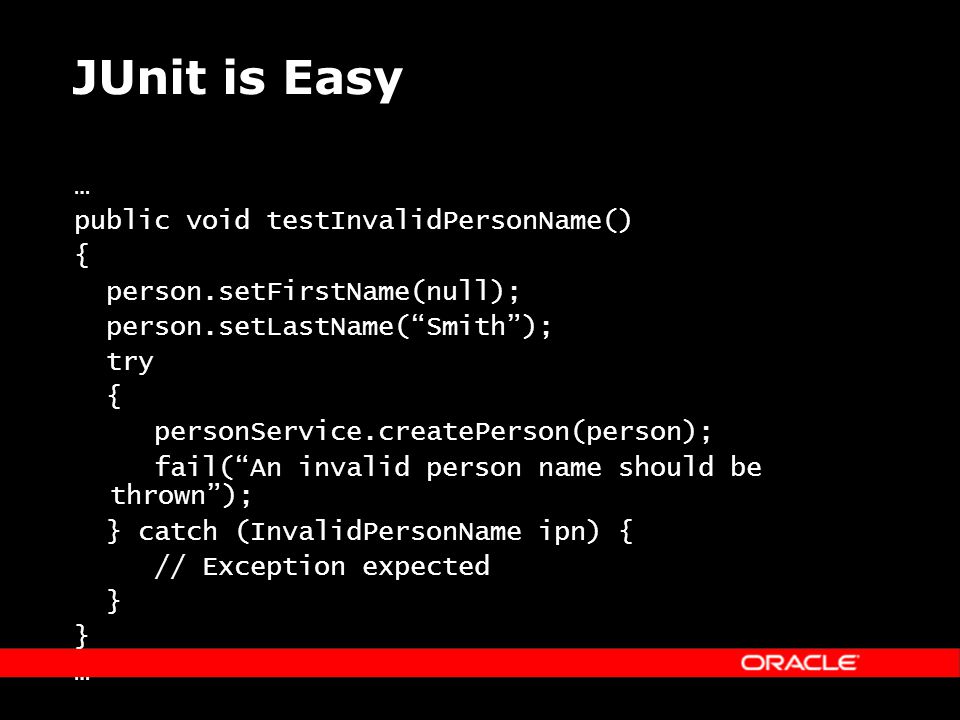 JUnit is Easy

…
public void testInvalidPersonName()
{
  person.setFirstName(null);
  person.setLastName(“Smith”);
  try
  {
     personService.createPerson(person);
     fail(“An invalid person name should be thrown”);
  } catch (InvalidPersonName ipn) {
     // Exception expected
  }
}
…

ORACLE